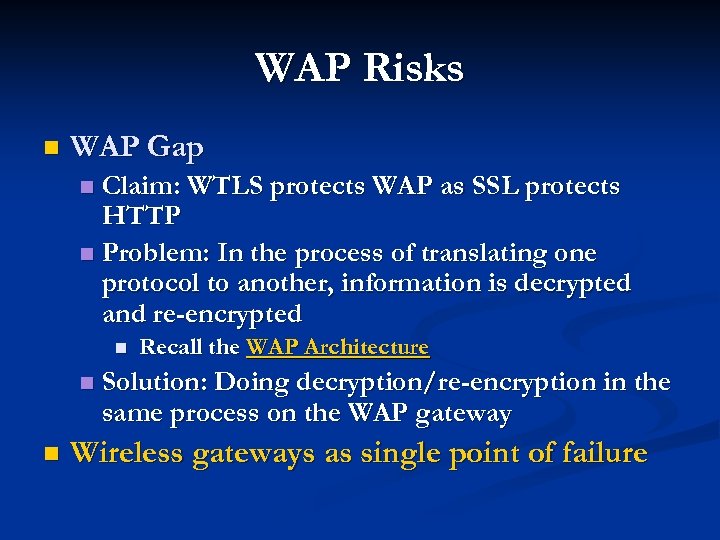 WAP Risks

WAP Gap

Claim: WTLS protects WAP as SSL protects HTTP

Problem: In the process of translating one protocol to another, information is decrypted and re-encrypted

Recall the WAP Architecture

Solution: Doing decryption/re-encryption in the same process on the WAP gateway

Wireless gateways as single point of failure